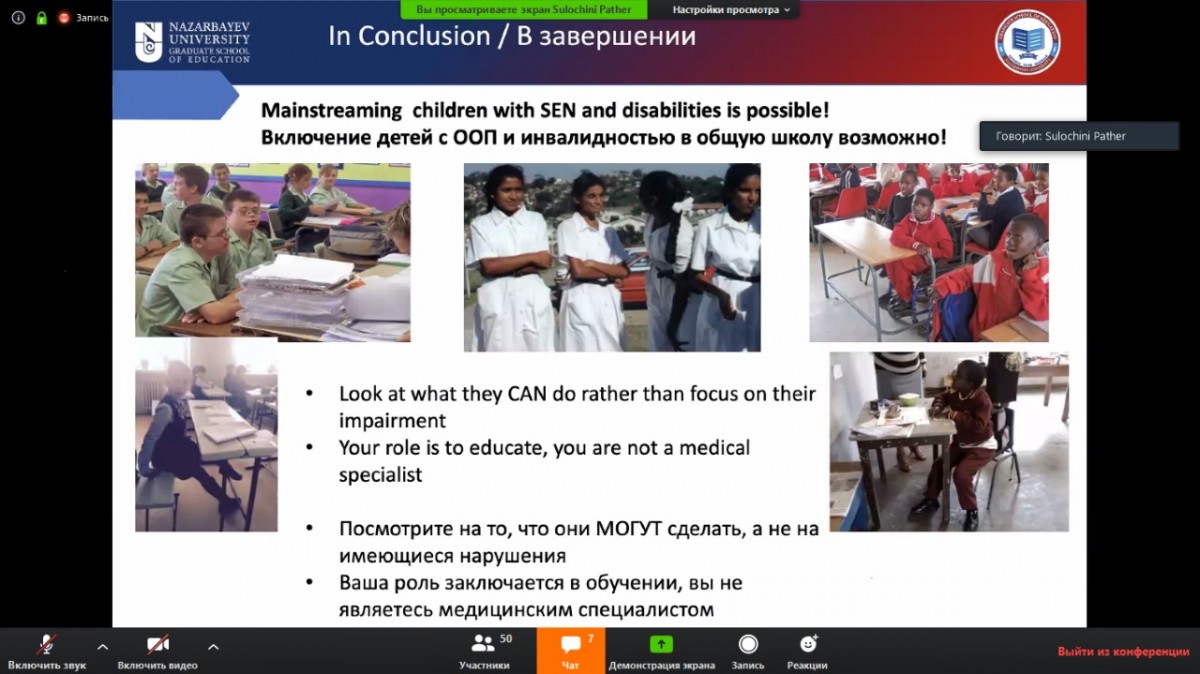 Запись

Вы просматриваете экран Sulochini Pather

Настройки просмотра

NAZARBAYEV UNIVERSITY GRADUATE SCHOOL OF EDUCATION

In Conclusion / В завершении

Mainstreaming children with SEN and disabilities is possible!
Включение детей с ООП и инвалидностью в общую школу возможно!

Говорит: Sulochini Pather

• Look at what they CAN do rather than focus on their impairment
• Your role is to educate, you are not a medical specialist

• Посмотрите на то, что они МОГУТ сделать, а не на имеющиеся нарушения
• Ваша роль заключается в обучении, вы не являетесь медицинским специалистом

Включить звук
Включить видео
50
Участники
7
Чат
Демонстрация экрана
Запись
Реакции
Выйти из конференции